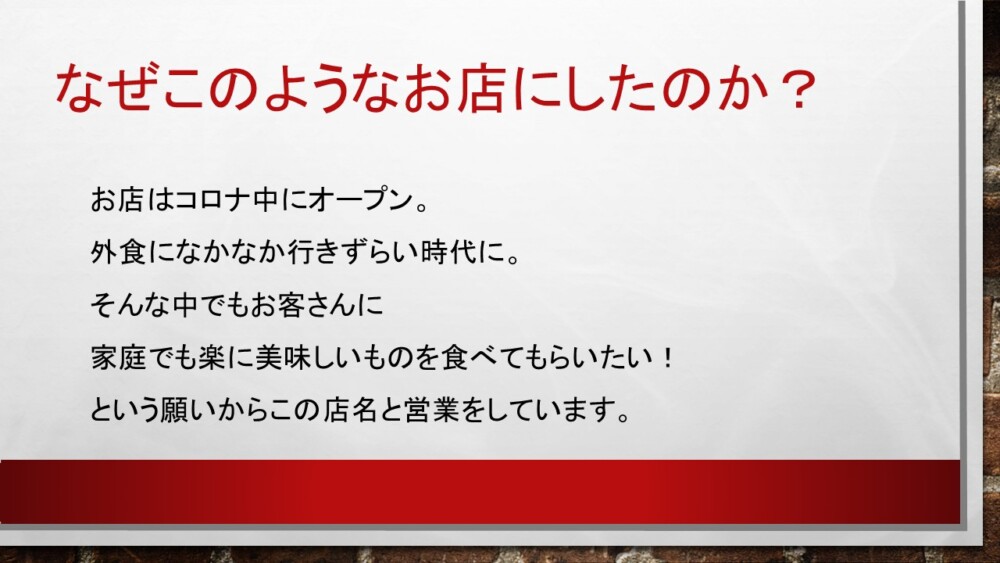 なぜこのようなお店にしたのか？

お店はコロナ中にオープン。

外食になかなか行きずらい時代に。

そんな中でもお客さんに

家庭でも楽に美味しいものを食べてもらいたい！

という願いからこの店名と営業をしています。